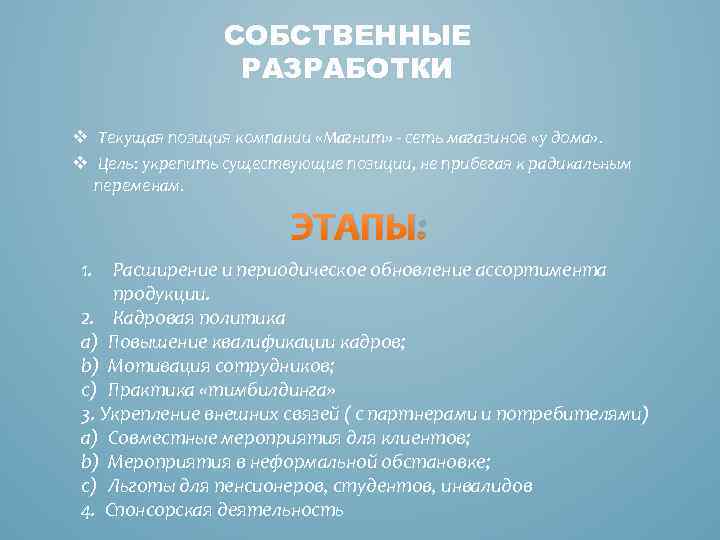 СОБСТВЕННЫЕ РАЗРАБОТКИ

❖ Текущая позиция компании «Магнит» - сеть магазинов «у дома».

❖ Цель: укрепить существующие позиции, не прибегая к радикальным переменам.

ЭТАПЫ:

1. Расширение и периодическое обновление ассортимента продукции.
2. Кадровая политика
a) Повышение квалификации кадров;
b) Мотивация сотрудников;
c) Практика «тимбилдинга»
3. Укрепление внешних связей ( с партнерами и потребителями)
a) Совместные мероприятия для клиентов;
b) Мероприятия в неформальной обстановке;
c) Льготы для пенсионеров, студентов, инвалидов
4. Спонсорская деятельность